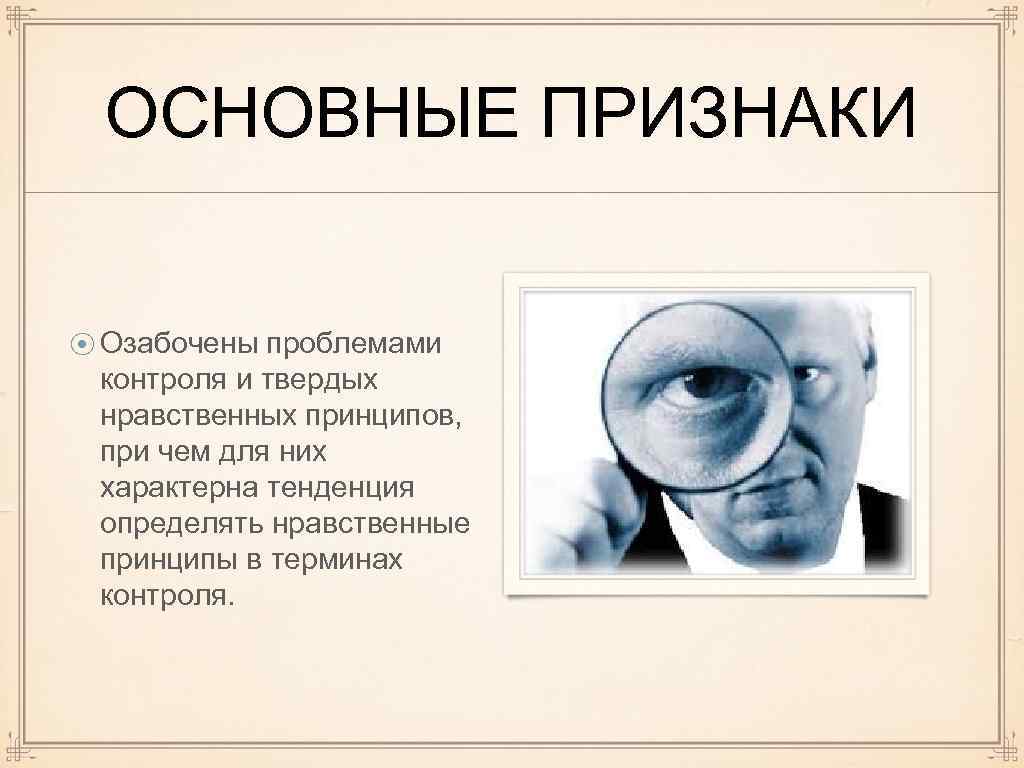 ОСНОВНЫЕ ПРИЗНАКИ

Озабочены проблемами контроля и твердых нравственных принципов, при чем для них характерна тенденция определять нравственные принципы в терминах контроля.